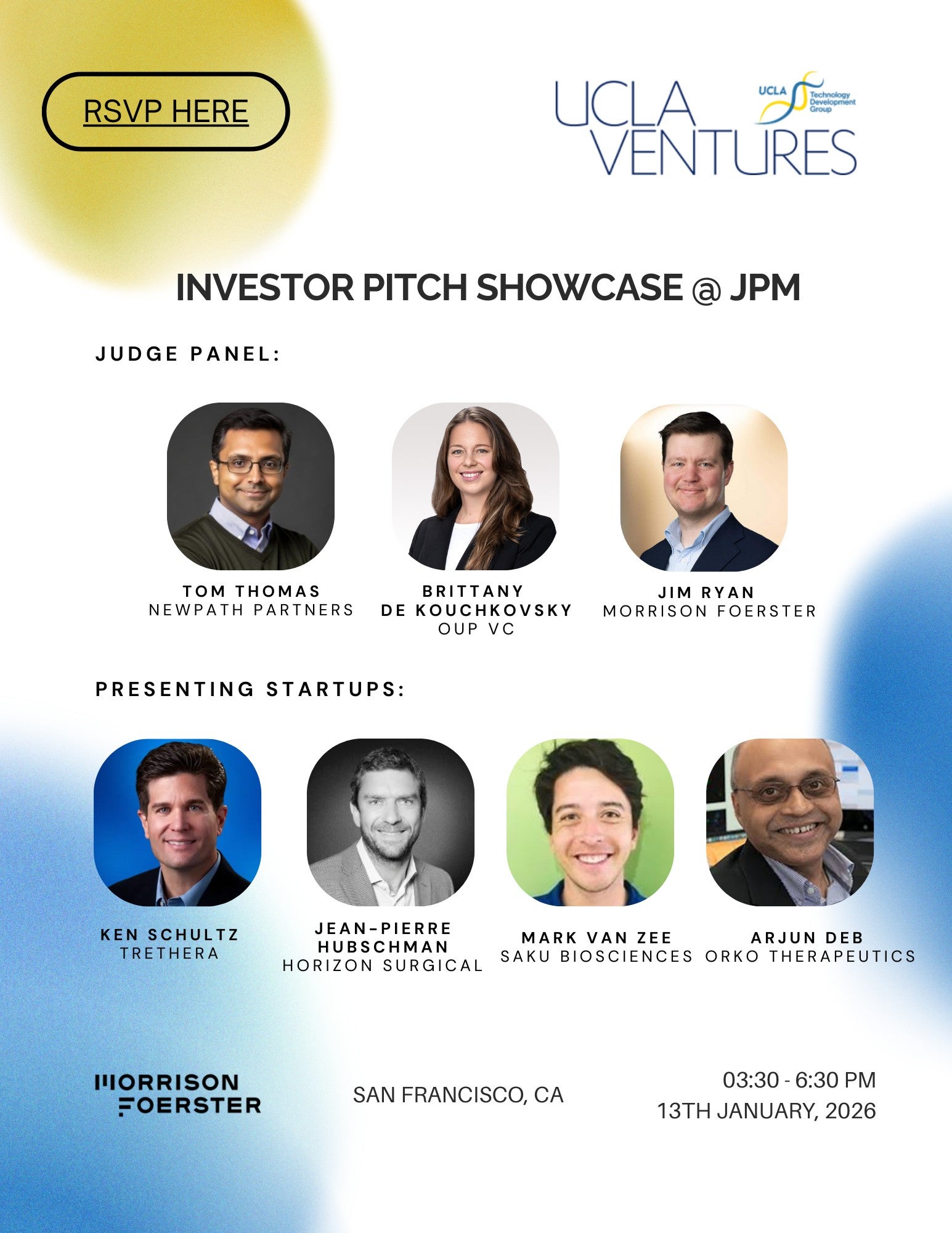 RSVP HERE

UCLA VENTURES

UCLA Technology Development Group

INVESTOR PITCH SHOWCASE @ JPM

JUDGE PANEL:

TOM THOMAS
NEWPATH PARTNERS

BRITTANY DE KOUCHKOVSKY
OUP VC

JIM RYAN
MORRISON FOERSTER

PRESENTING STARTUPS:

KEN SCHULTZ
TRETHERA

JEAN-PIERRE HUBSCHMAN
HORIZON SURGICAL

MARK VAN ZEE
SAKU BIOSCIENCES

ARJUN DEB
ORKO THERAPEUTICS

MORRISON FOERSTER

SAN FRANCISCO, CA

03:30 - 6:30 PM
13TH JANUARY, 2026